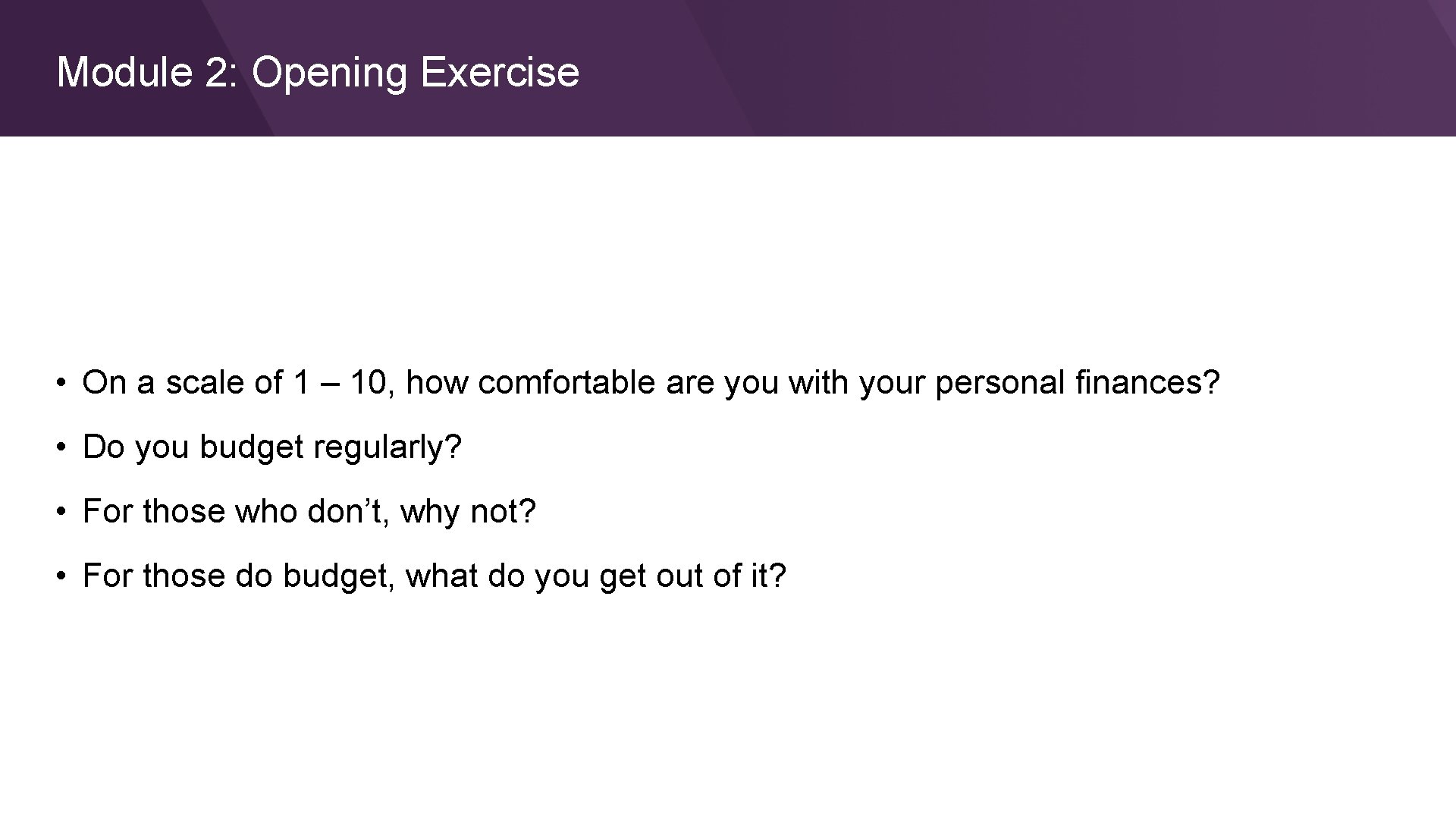 Module 2: Opening Exercise

• On a scale of 1 – 10, how comfortable are you with your personal finances?

• Do you budget regularly?

• For those who don’t, why not?

• For those do budget, what do you get out of it?